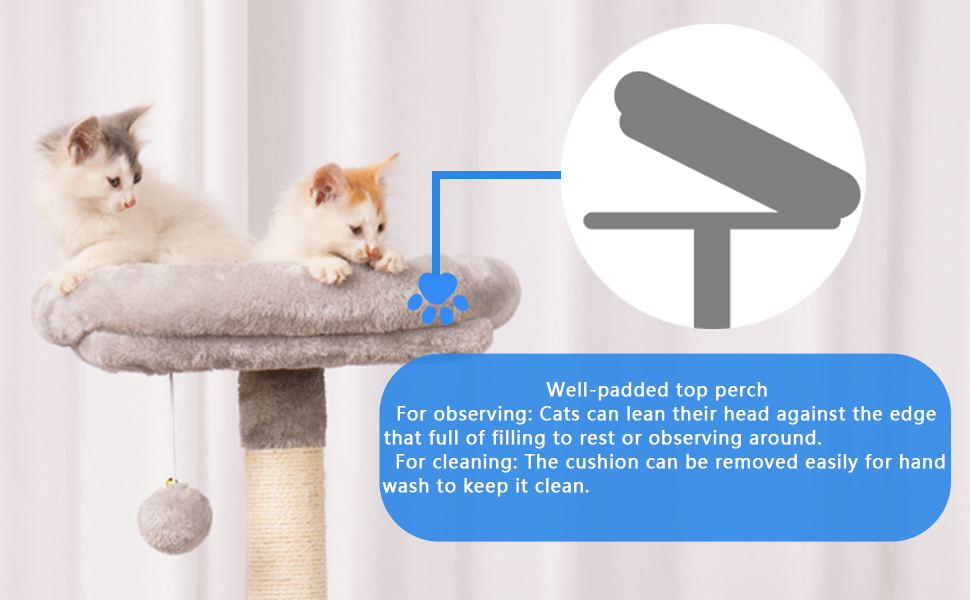 Well-padded top perch

For observing: Cats can lean their head against the edge that full of filling to rest or observing around.

For cleaning: The cushion can be removed easily for hand wash to keep it clean.